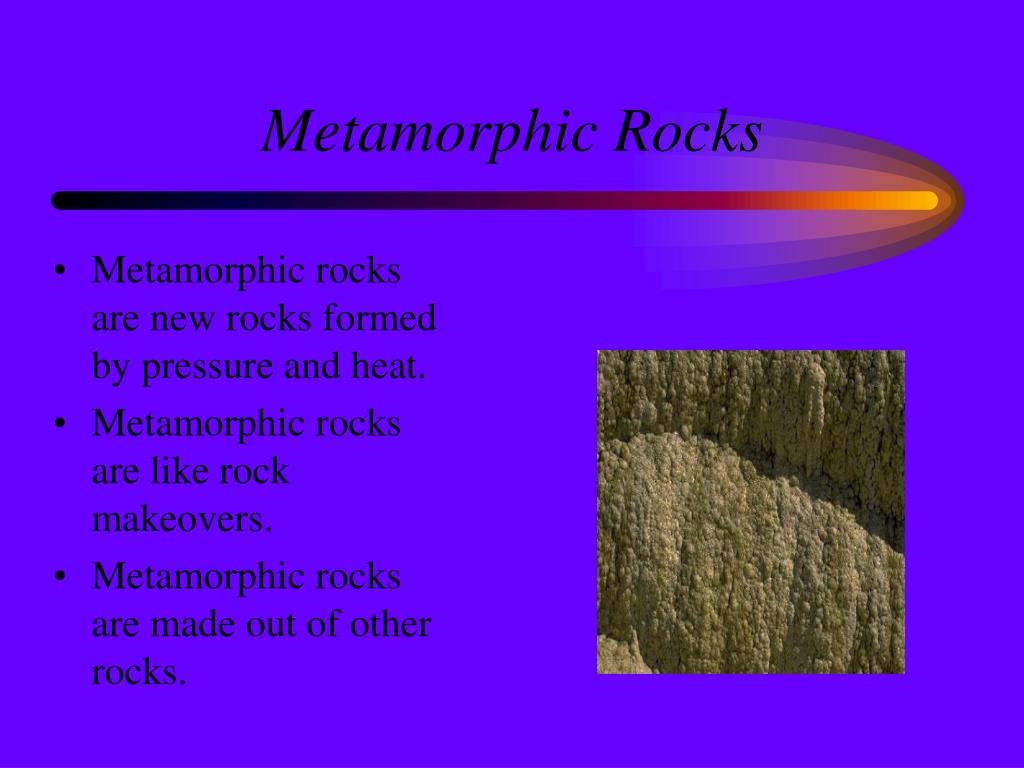 Metamorphic Rocks

• Metamorphic rocks are new rocks formed by pressure and heat.
• Metamorphic rocks are like rock makeovers.
• Metamorphic rocks are made out of other rocks.